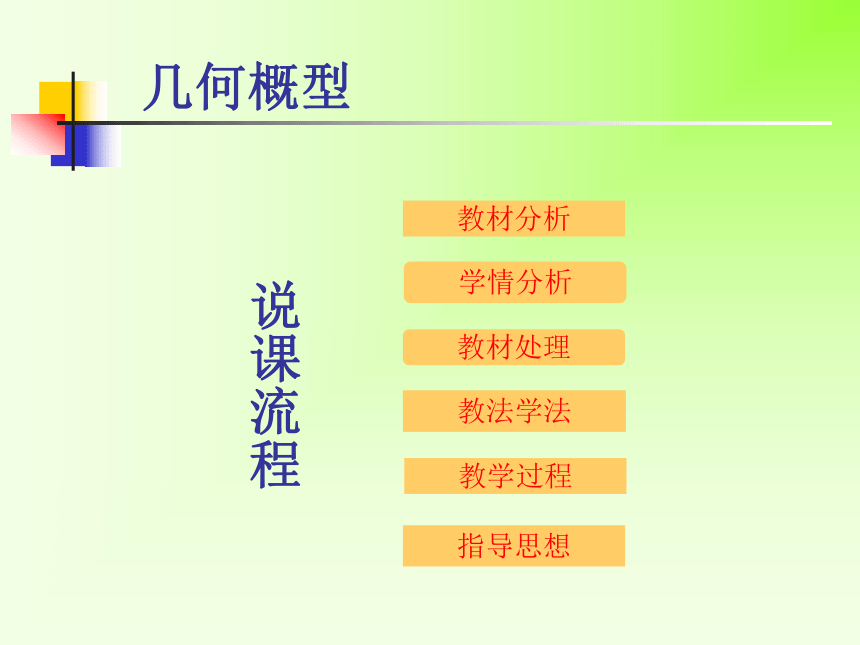 几何概型

说课流程

教材分析

学情分析

教材处理

教法学法

教学过程

指导思想